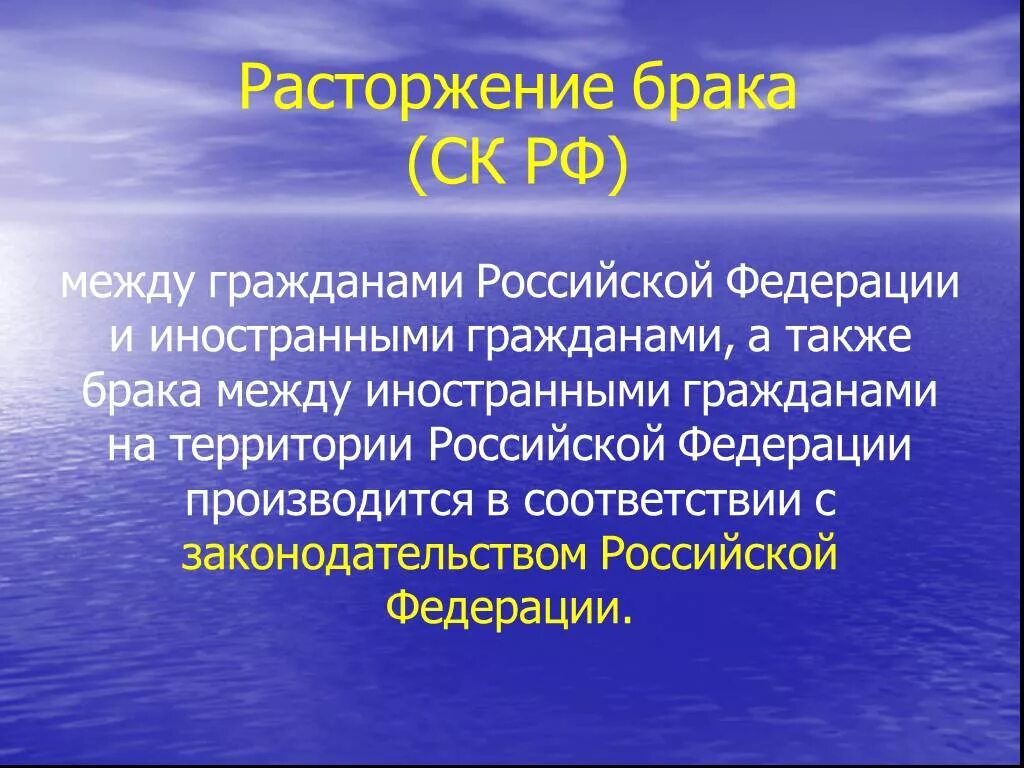 Расторжение брака (СК РФ)

между гражданами Российской Федерации и иностранными гражданами, а также брака между иностранными гражданами на территории Российской Федерации производится в соответствии с законодательством Российской Федерации.